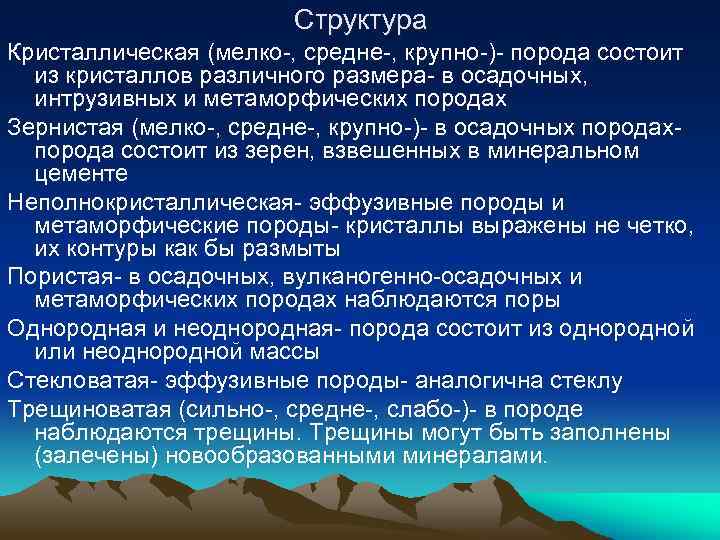 Структура

Кристаллическая (мелко-, средне-, крупно-)- порода состоит из кристаллов различного размера- в осадочных, интрузивных и метаморфических породах

Зернистая (мелко-, средне-, крупно-)- в осадочных породах- порода состоит из зерен, взвешенных в минеральном цементе

Неполнокристаллическая- эффузивные породы и метаморфические породы- кристаллы выражены не четко, их контуры как бы размыты

Пористая- в осадочных, вулканогенно-осадочных и метаморфических породах наблюдаются поры

Однородная и неоднородная- порода состоит из однородной или неоднородной массы

Стекловатая- эффузивные породы- аналогична стеклу

Трещиноватая (сильно-, средне-, слабо-)- в породе наблюдаются трещины. Трещины могут быть заполнены (залечены) новообразованными минералами.